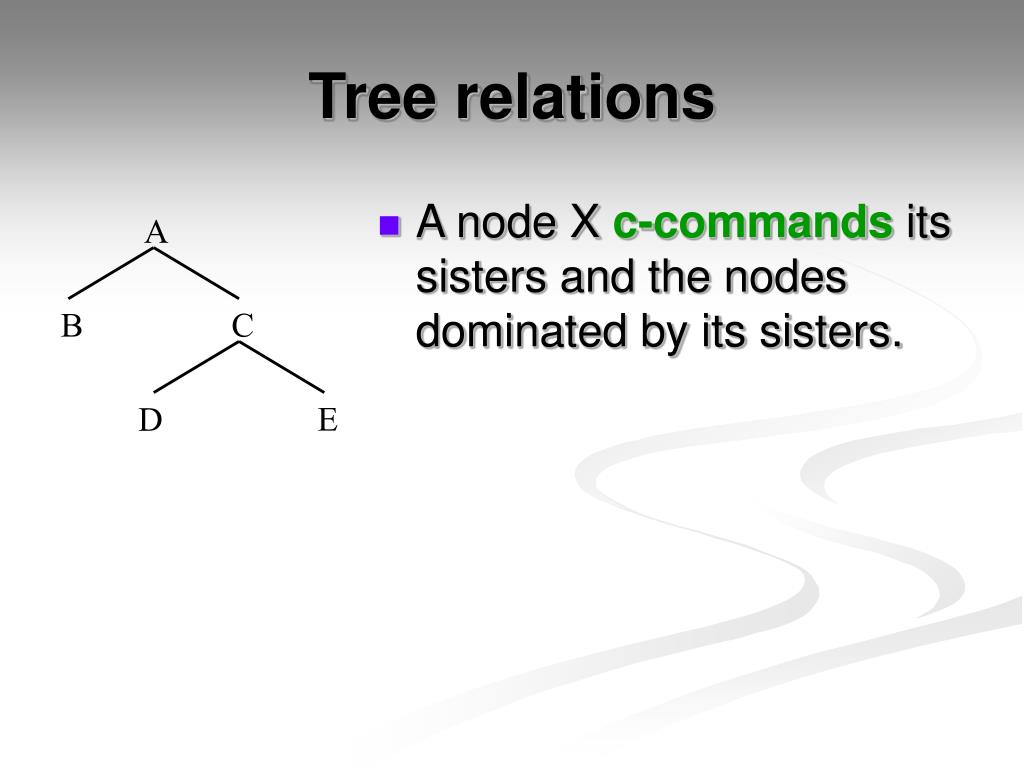 Tree relations

A

B C

D E

A node X c-commands its sisters and the nodes dominated by its sisters.